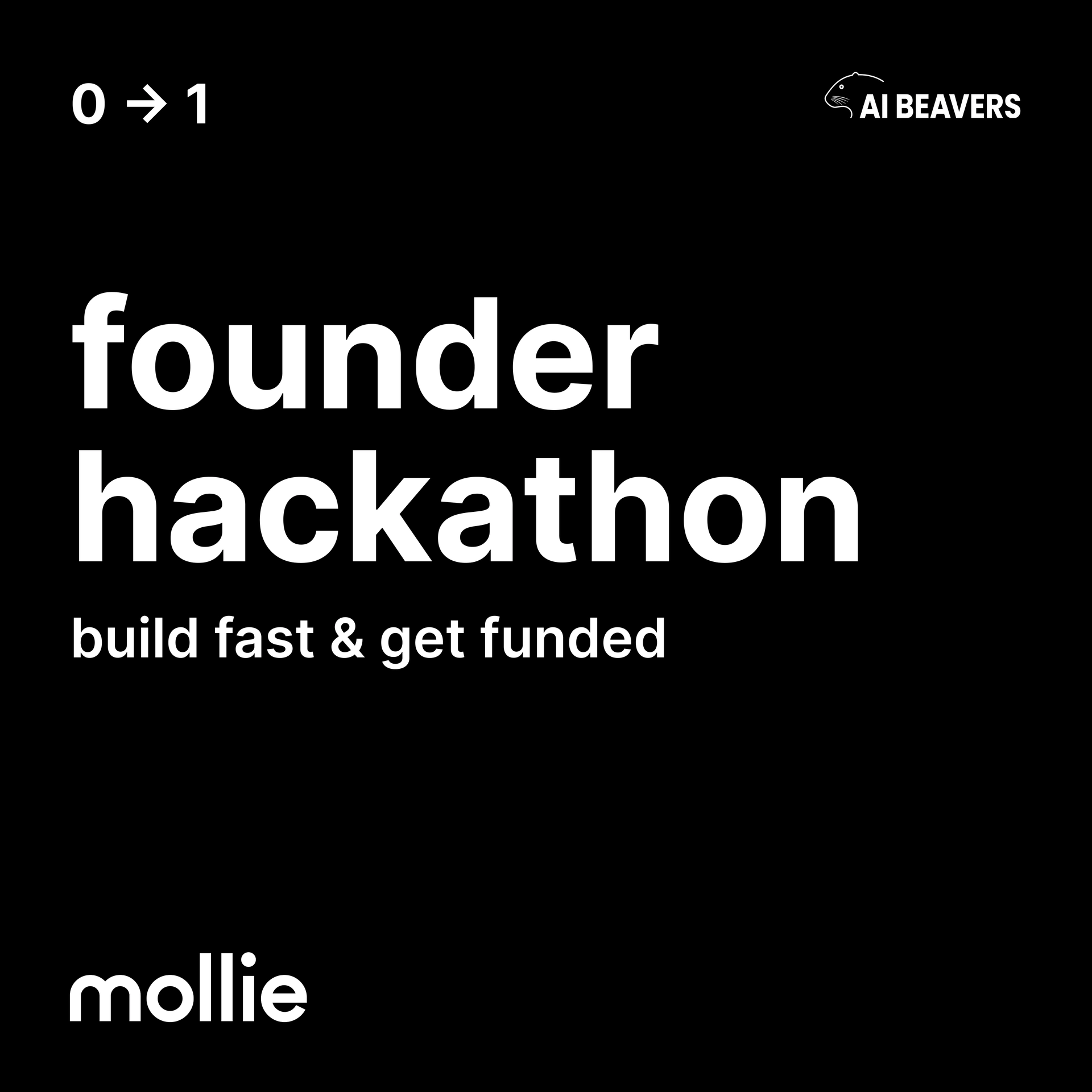 0 → 1

AI BEAVERS

founder hackathon

build fast & get funded

mollie